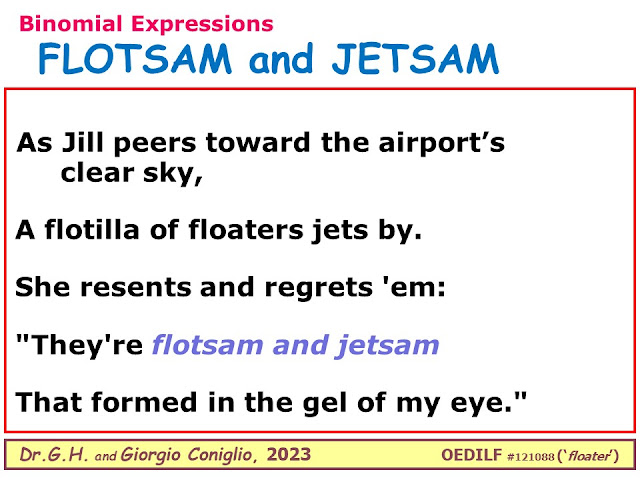 Binomial Expressions
FLOTSAM and JETSAM

As Jill peers toward the airport's clear sky,

A flotilla of floaters jets by.

She resents and regrets 'em:

"They're flotsam and jetsam

That formed in the gel of my eye."

Dr.G.H. and Giorgio Coniglio, 2023

OEDILF #121088 ('floater')